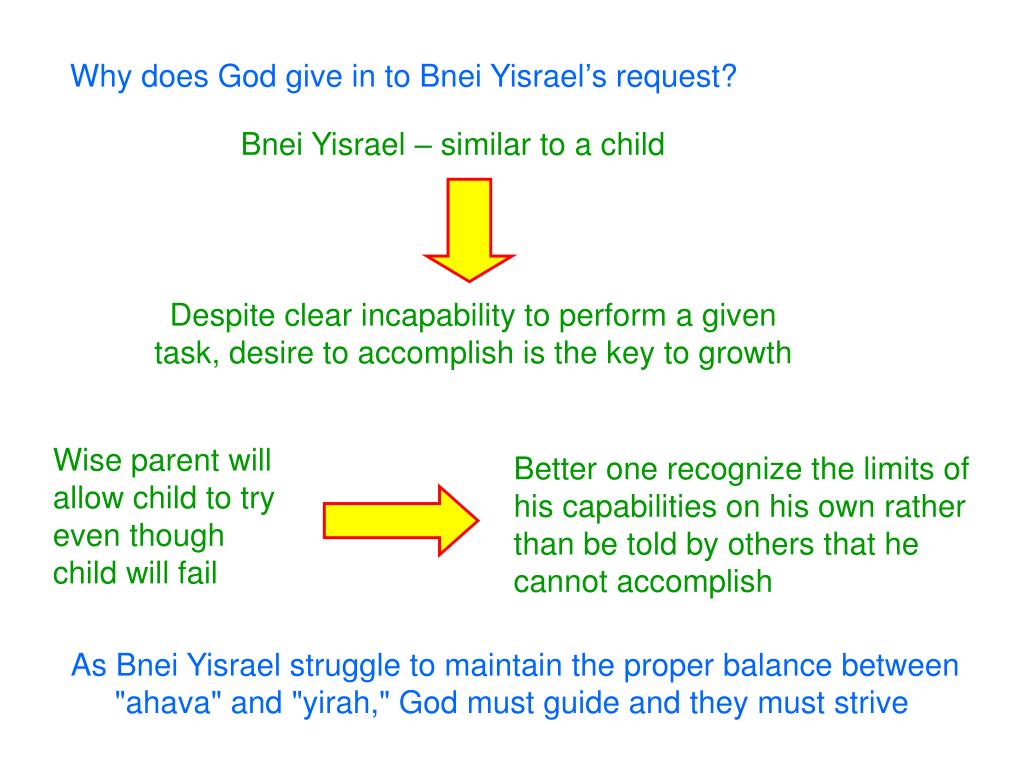 Why does God give in to Bnei Yisrael's request?

Bnei Yisrael – similar to a child

Despite clear incapability to perform a given task, desire to accomplish is the key to growth

Wise parent will allow child to try even though child will fail

Better one recognize the limits of his capabilities on his own rather than be told by others that he cannot accomplish

As Bnei Yisrael struggle to maintain the proper balance between "ahava" and "yirah," God must guide and they must strive